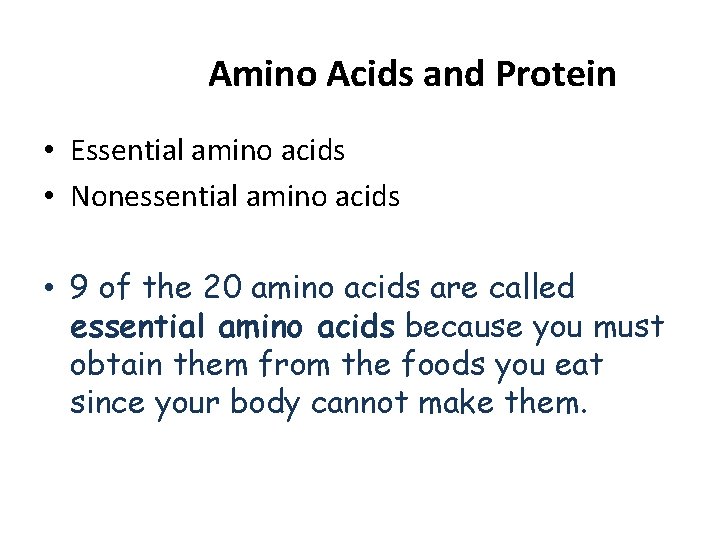 Amino Acids and Protein

• Essential amino acids
• Nonessential amino acids

• 9 of the 20 amino acids are called essential amino acids because you must obtain them from the foods you eat since your body cannot make them.